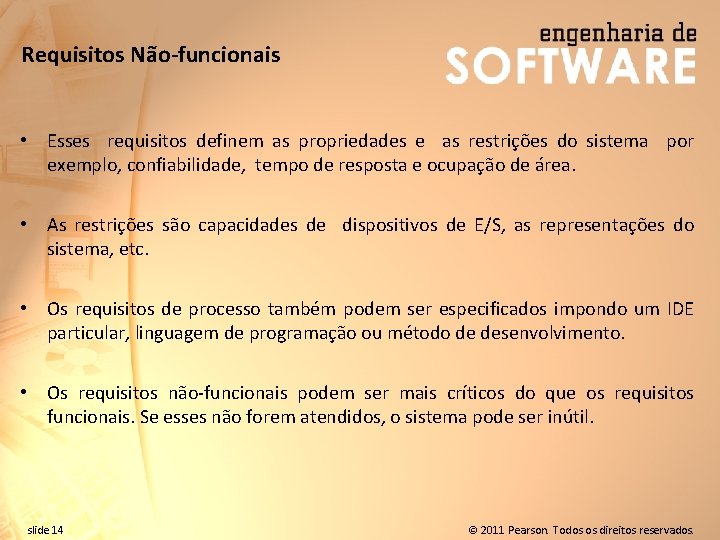 Requisitos Não-funcionais

engenharia de
SOFTWARE

• Esses requisitos definem as propriedades e as restrições do sistema por exemplo, confiabilidade, tempo de resposta e ocupação de área.

• As restrições são capacidades de dispositivos de E/S, as representações do sistema, etc.

• Os requisitos de processo também podem ser especificados impondo um IDE particular, linguagem de programação ou método de desenvolvimento.

• Os requisitos não-funcionais podem ser mais críticos do que os requisitos funcionais. Se esses não forem atendidos, o sistema pode ser inútil.

slide 14

© 2011 Pearson. Todos os direitos reservados.